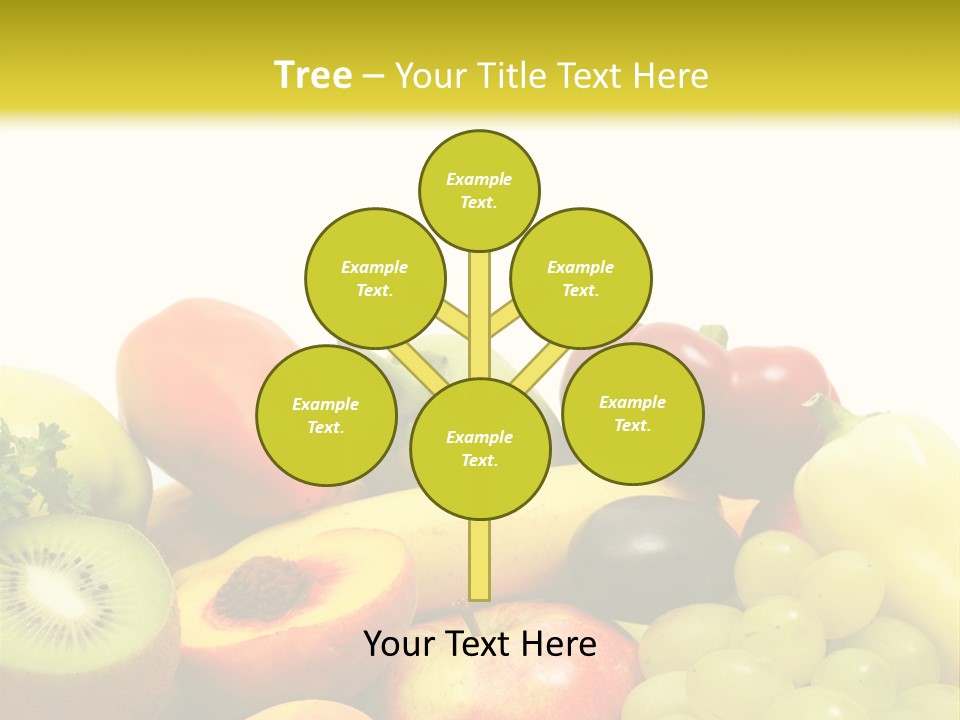 Tree – Your Title Text Here

Example Text.

Example Text.

Example Text.

Example Text.

Example Text.

Example Text.

Your Text Here